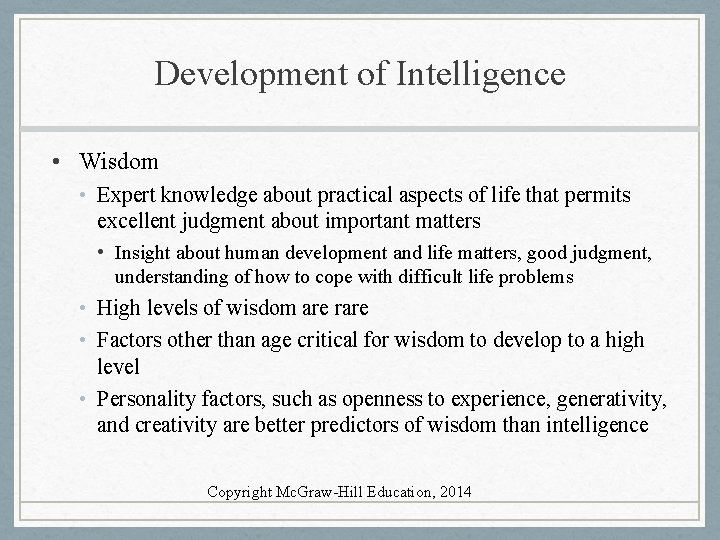 Development of Intelligence

• Wisdom
  • Expert knowledge about practical aspects of life that permits excellent judgment about important matters
    • Insight about human development and life matters, good judgment, understanding of how to cope with difficult life problems
  • High levels of wisdom are rare
  • Factors other than age critical for wisdom to develop to a high level
  • Personality factors, such as openness to experience, generativity, and creativity are better predictors of wisdom than intelligence

Copyright McGraw-Hill Education, 2014